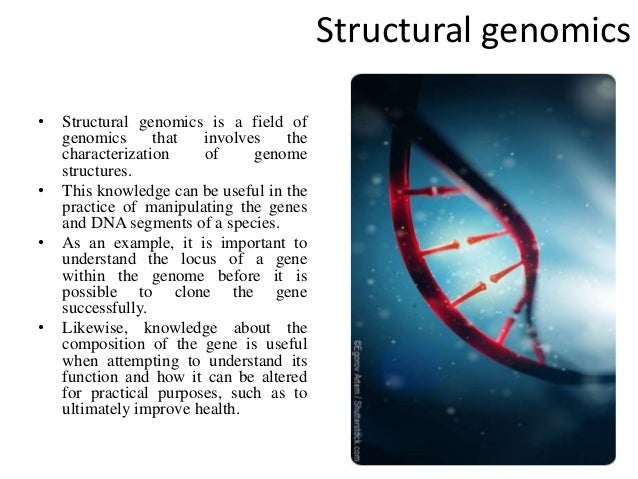 Structural genomics

• Structural genomics is a field of genomics that involves the characterization of genome structures.
• This knowledge can be useful in the practice of manipulating the genes and DNA segments of a species.
• As an example, it is important to understand the locus of a gene within the genome before it is possible to clone the gene successfully.
• Likewise, knowledge about the composition of the gene is useful when attempting to understand its function and how it can be altered for practical purposes, such as to ultimately improve health.

©Egorov Artem / Shutterstock.com